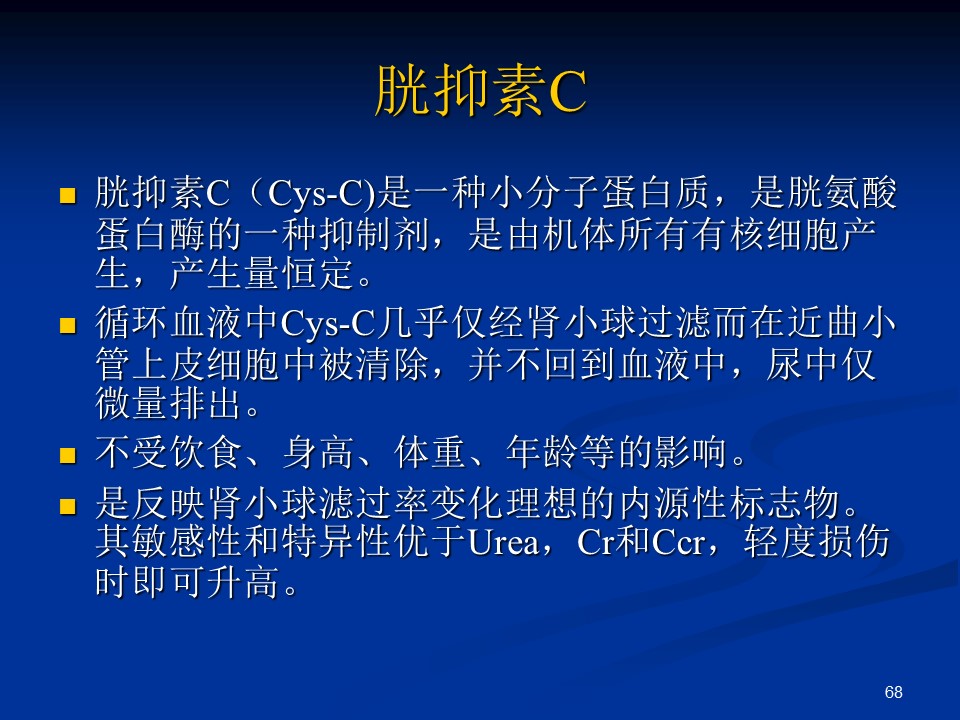 胱抑素C

- 胱抑素C（Cys-C)是一种小分子蛋白质，是胱氨酸蛋白酶的一种抑制剂，是由机体所有有核细胞产生，产生量恒定。
- 循环血液中Cys-C几乎仅经肾小球过滤而在近曲小管上皮细胞中被清除，并不回到血液中，尿中仅微量排出。
- 不受饮食、身高、体重、年龄等的影响。
- 是反映肾小球滤过率变化理想的内源性标志物。其敏感性和特异性优于Urea，Cr和Ccr，轻度损伤时即可升高。

68